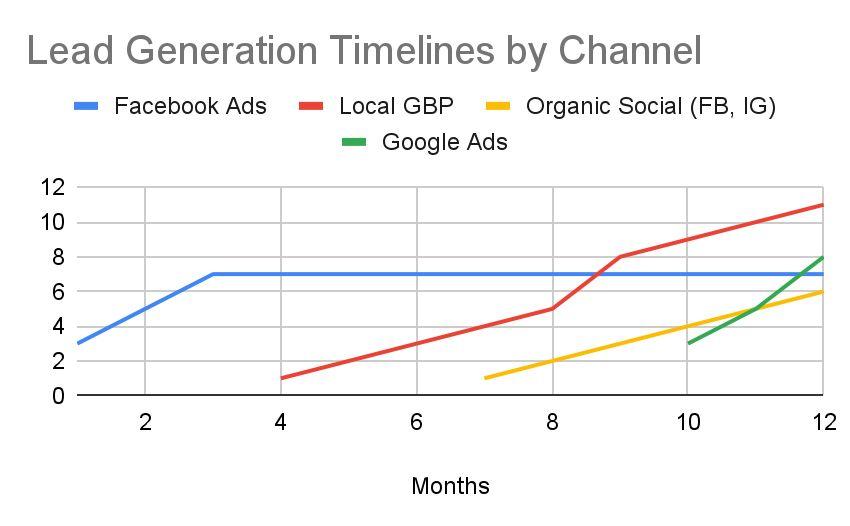 Lead Generation Timelines by Channel

Facebook Ads
Local GBP
Organic Social (FB, IG)
Google Ads

12
10
8
6
4
2
0

2
4
6
8
10
12

Months